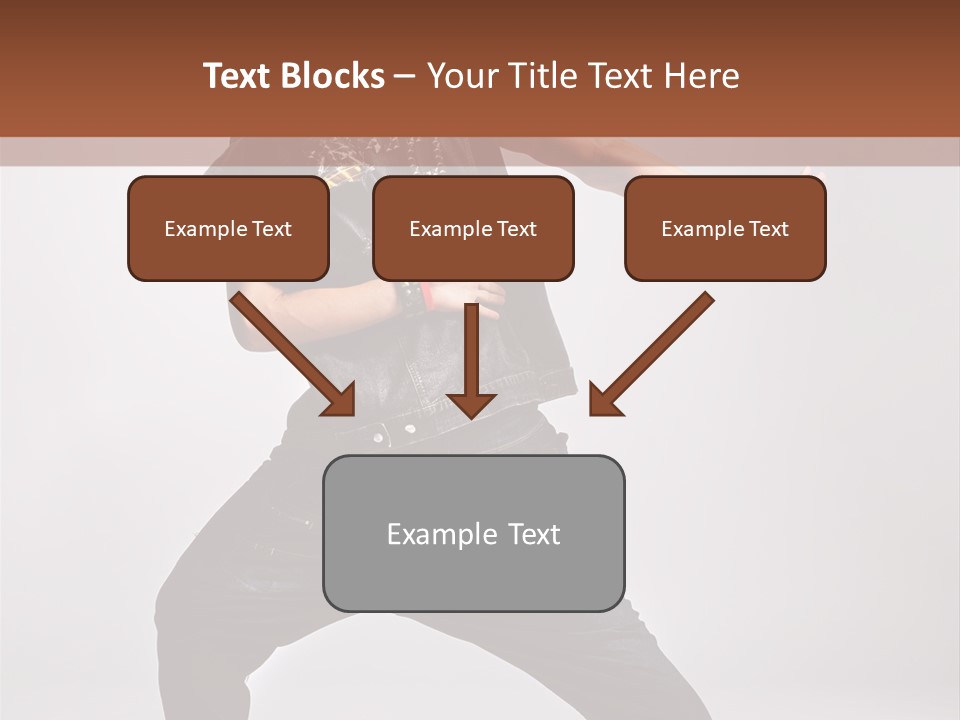 Text Blocks – Your Title Text Here

Example Text

Example Text

Example Text

Example Text